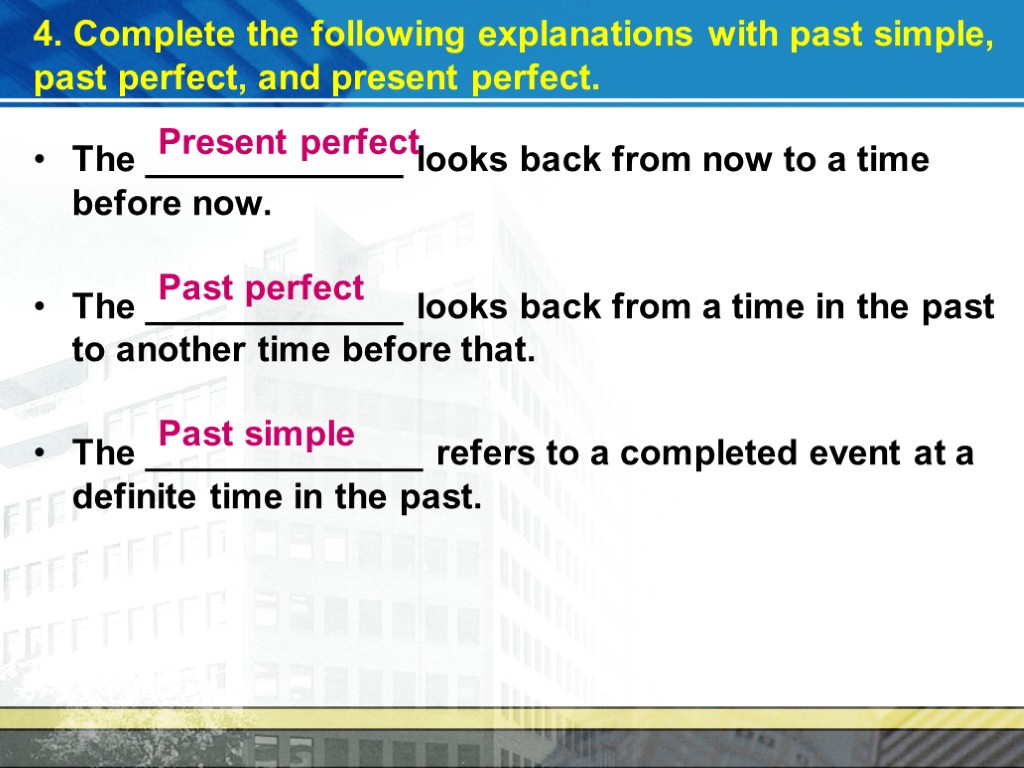 4. Complete the following explanations with past simple, past perfect, and present perfect.

• The Present perfect looks back from now to a time before now.

• The Past perfect looks back from a time in the past to another time before that.

• The Past simple refers to a completed event at a definite time in the past.